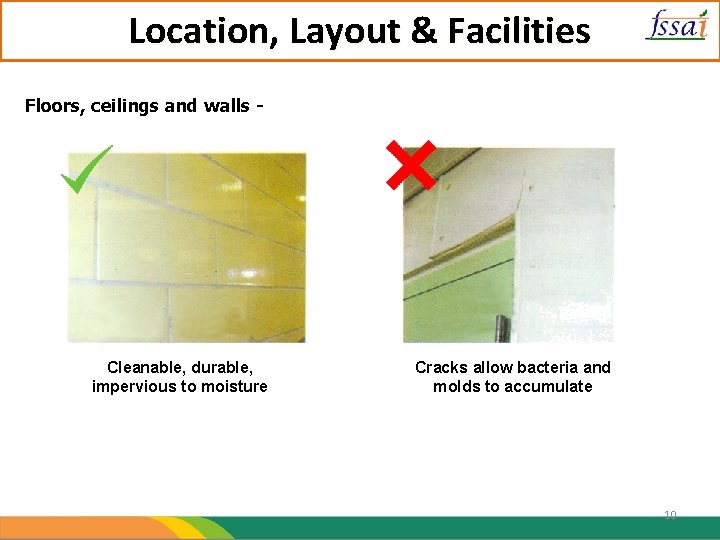 Location, Layout & Facilities

fssai

Floors, ceilings and walls -

Cleanable, durable, impervious to moisture

Cracks allow bacteria and molds to accumulate

10